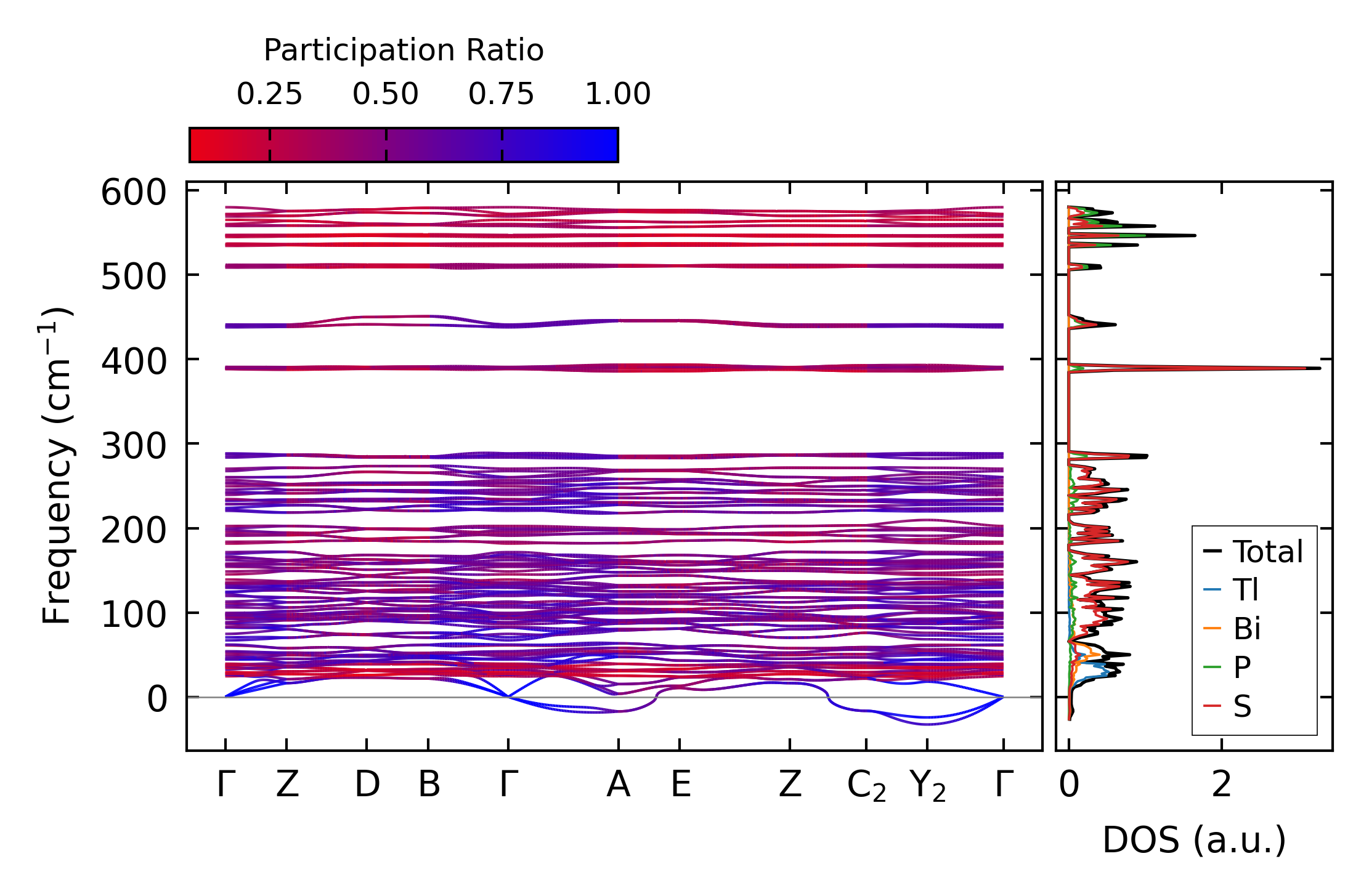 Participation Ratio

0.25 0.50 0.75 1.00

Frequency ($cm^{-1}$)

600
500
400
300
200
100
0

Γ Z D B Γ A E Z $C_2$ $Y_2$ Γ

Total
Tl
Bi
P
S

0 2

DOS (a.u.)